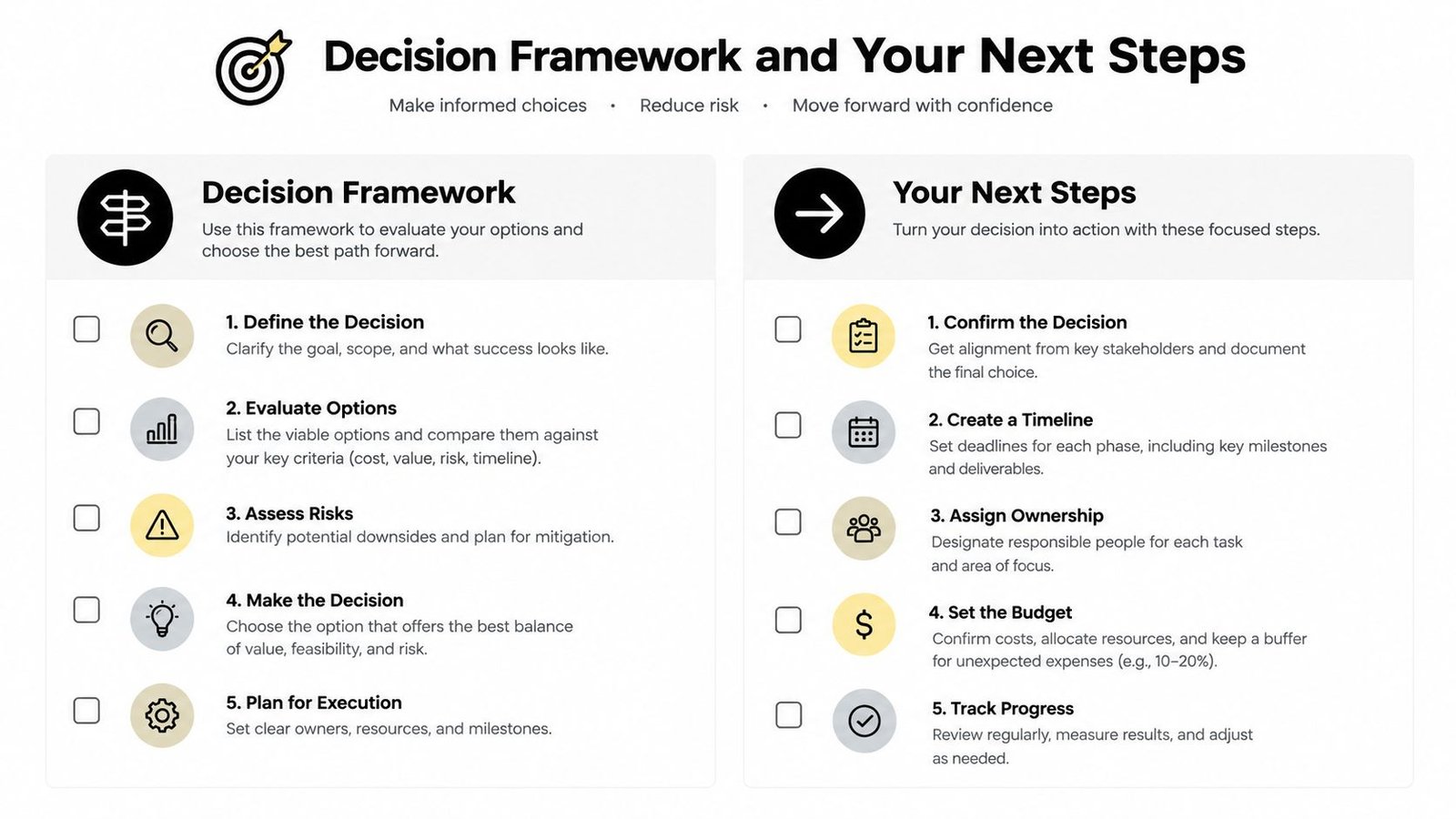 Decision Framework and Your Next Steps

Make informed choices • Reduce risk • Move forward with confidence

Decision Framework

Use this framework to evaluate your options and choose the best path forward.

☐ 1. Define the Decision
Clarify the goal, scope, and what success looks like.

☐ 2. Evaluate Options
List the viable options and compare them against your key criteria (cost, value, risk, timeline).

☐ 3. Assess Risks
Identify potential downsides and plan for mitigation.

☐ 4. Make the Decision
Choose the option that offers the best balance of value, feasibility, and risk.

☐ 5. Plan for Execution
Set clear owners, resources, and milestones.

Your Next Steps

Turn your decision into action with these focused steps.

☐ 1. Confirm the Decision
Get alignment from key stakeholders and document the final choice.

☐ 2. Create a Timeline
Set deadlines for each phase, including key milestones and deliverables.

☐ 3. Assign Ownership
Designate responsible people for each task and area of focus.

☐ 4. Set the Budget
Confirm costs, allocate resources, and keep a buffer for unexpected expenses (e.g., 10–20%).

☐ 5. Track Progress
Review regularly, measure results, and adjust as needed.